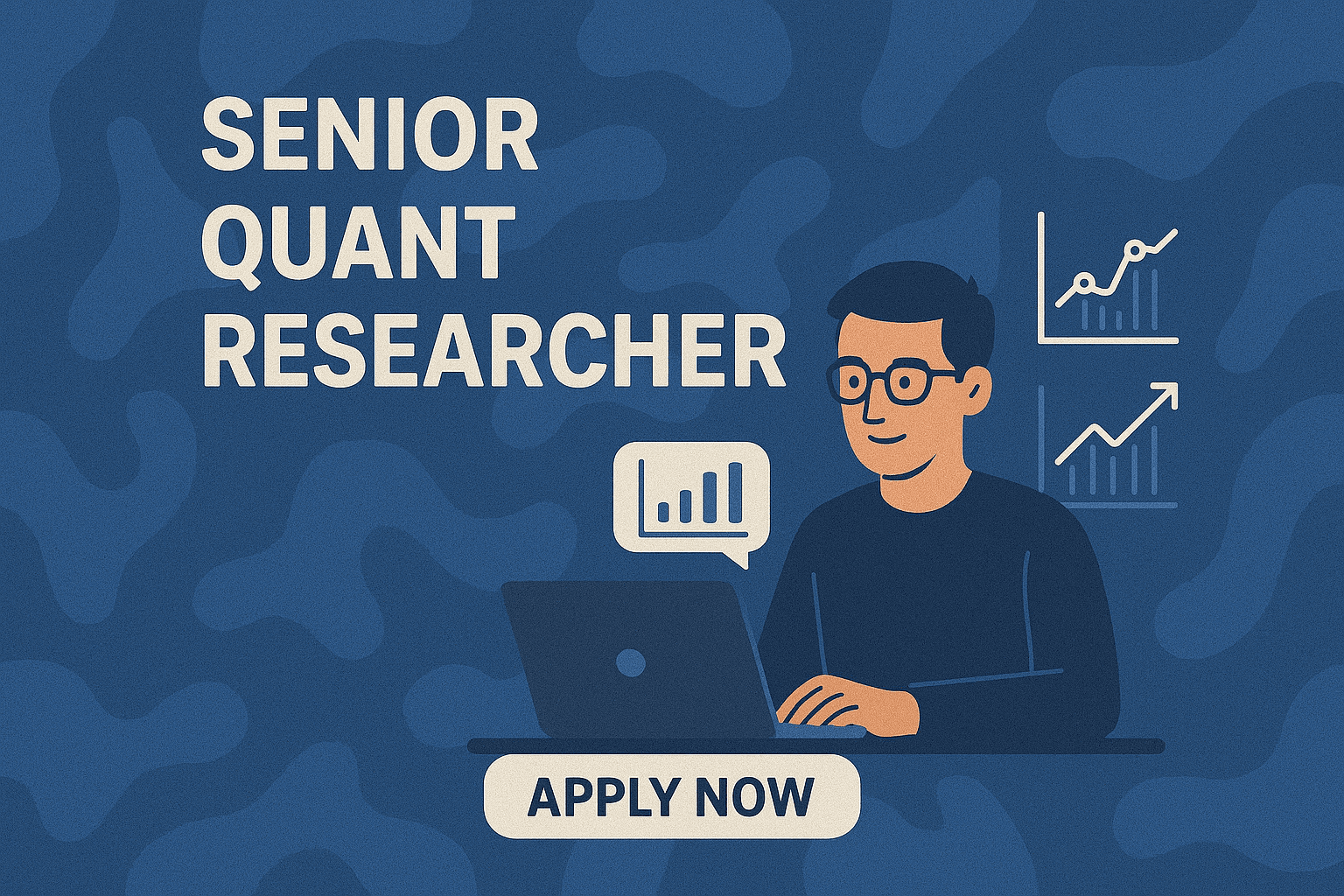 SENIOR
QUANT
RESEARCHER

APPLY NOW